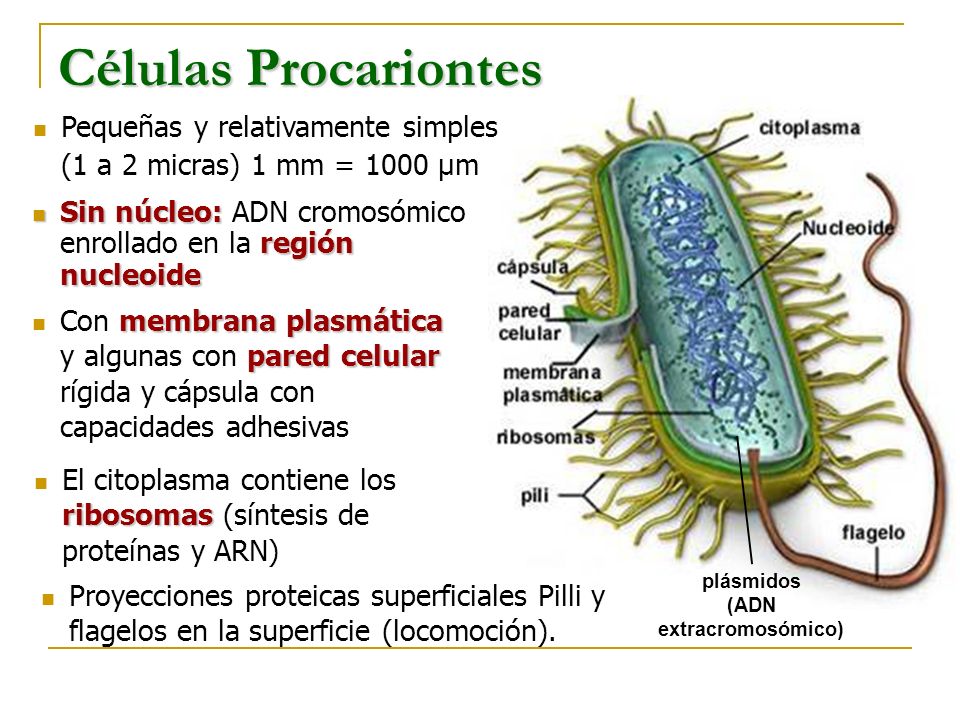 Células Procariontes

Pequeñas y relativamente simples (1 a 2 micras) 1 mm = 1000 µm

Sin núcleo: ADN cromosómico enrollado en la región nucleoide

Con membrana plasmática y algunas con pared celular rígida y cápsula con capacidades adhesivas

El citoplasma contiene los ribosomas (síntesis de proteínas y ARN)

Proyecciones proteicas superficiales Pilli y flagelos en la superficie (locomoción).

citoplasma
Nucleoide
cápsula
pared celular
membrana plasmática
ribosomas
pili
flagelo
plásmidos (ADN extracromosómico)